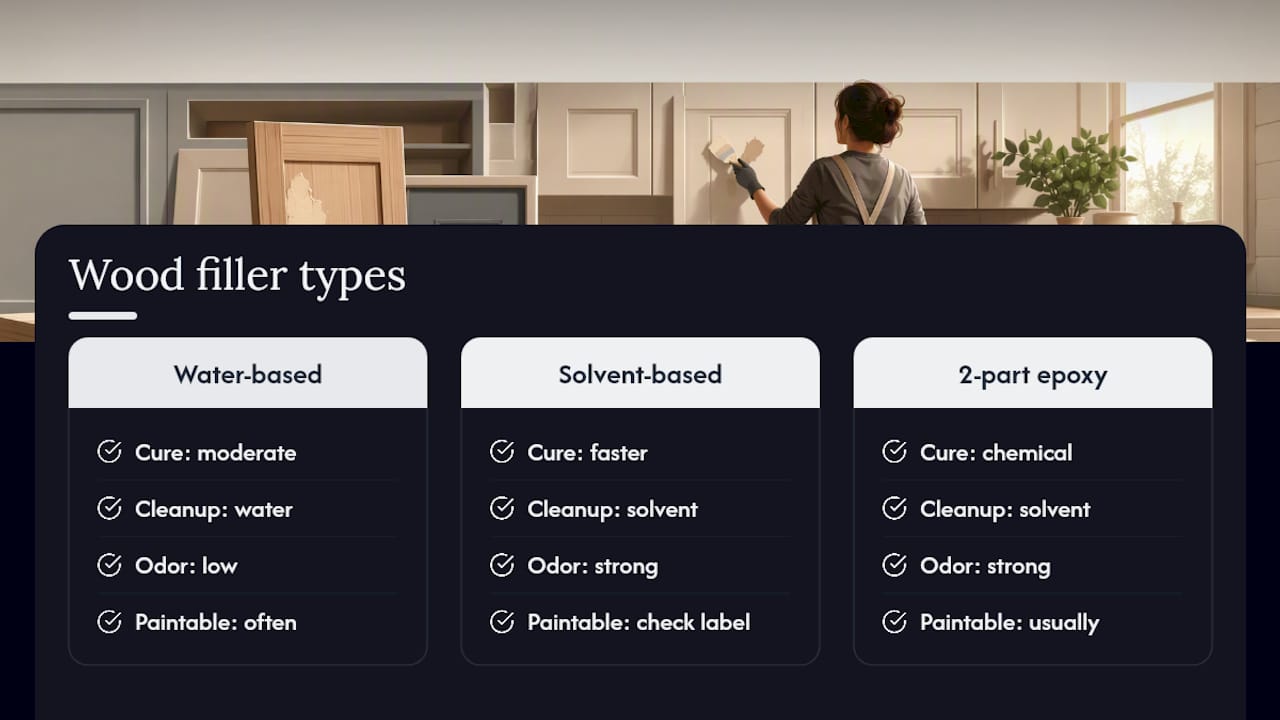 Wood filler types

Water-based

Cure: moderate

Cleanup: water

Odor: low

Paintable: often

Solvent-based

Cure: faster

Cleanup: solvent

Odor: strong

Paintable: check label

2-part epoxy

Cure: chemical

Cleanup: solvent

Odor: strong

Paintable: usually